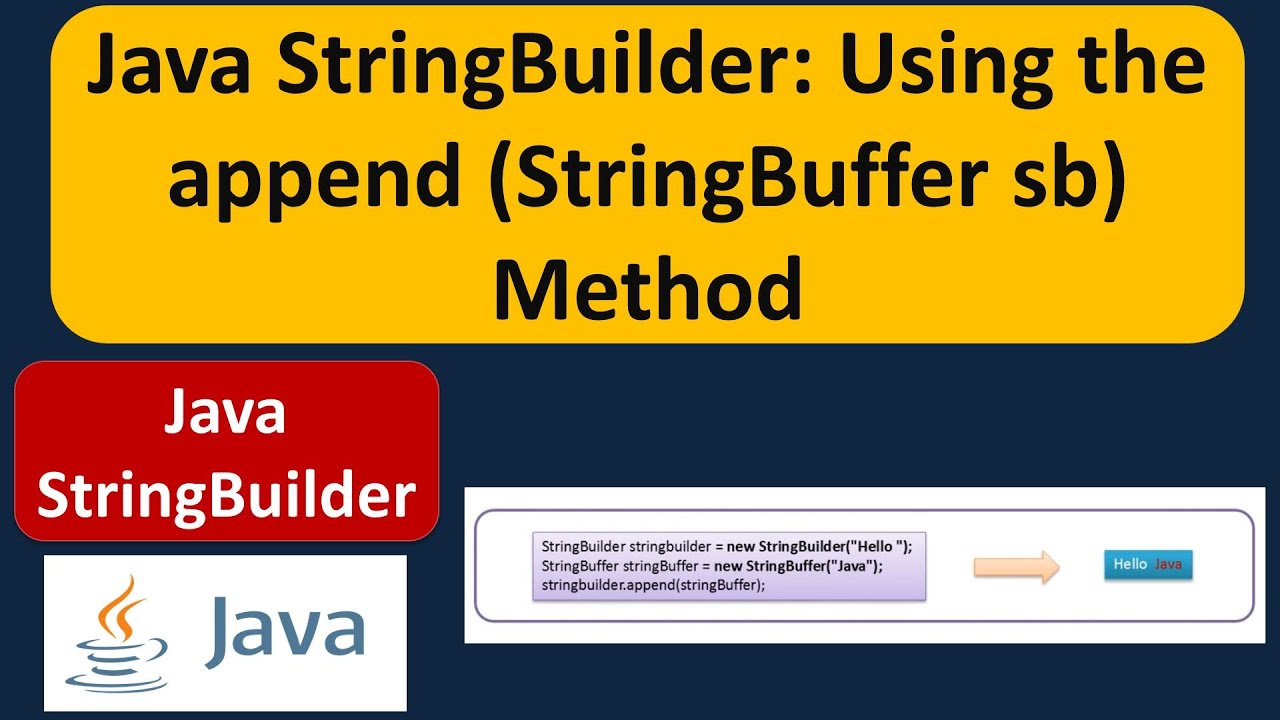 Java StringBuilder: Using the append (StringBuffer sb) Method

Java StringBuilder

Java

StringBuilder stringbuilder = new StringBuilder("Hello ");
StringBuffer stringBuffer = new StringBuffer("Java");
stringbuilder.append(stringBuffer);

Hello Java